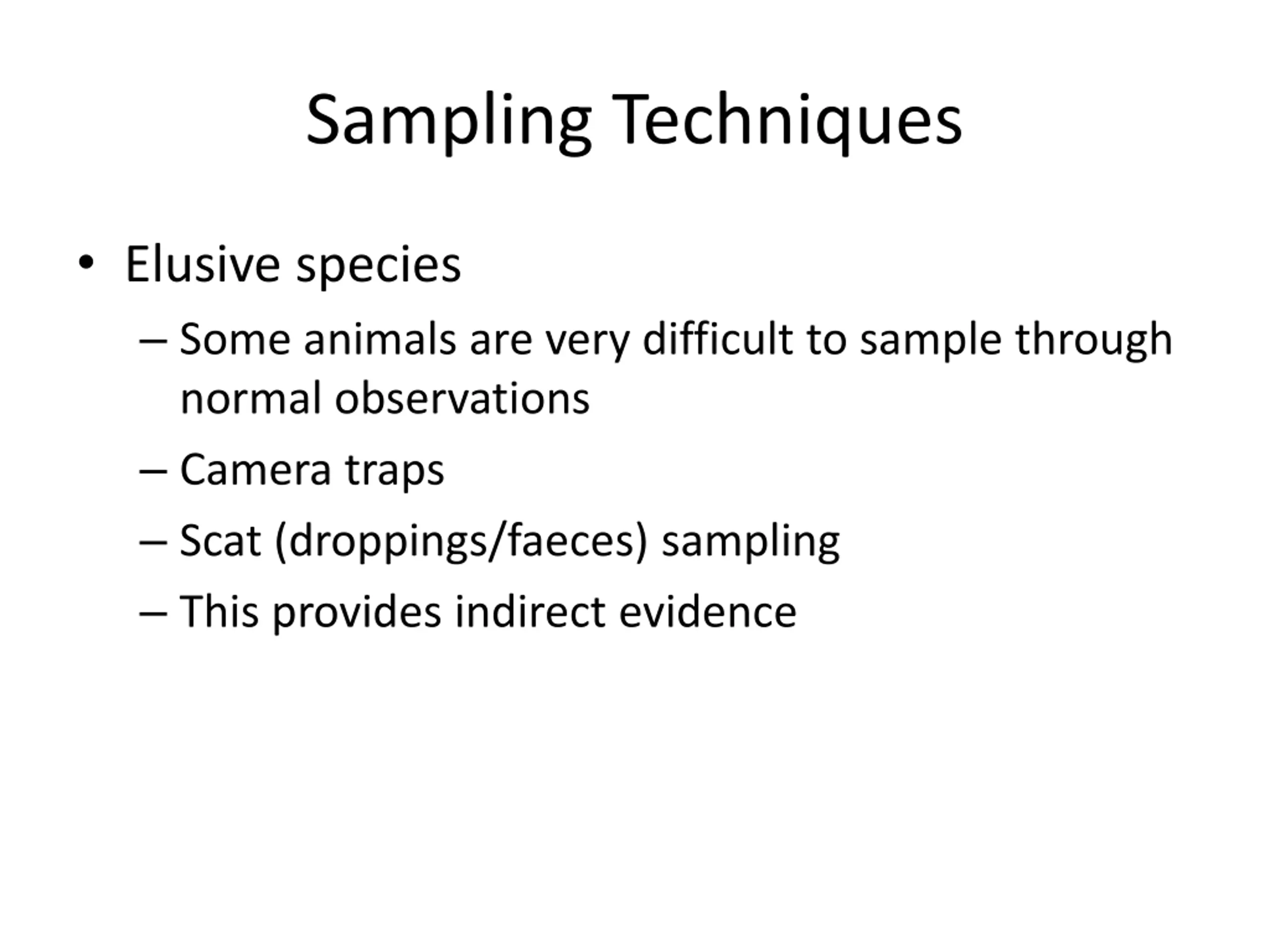 Sampling Techniques

• Elusive species
  – Some animals are very difficult to sample through normal observations
  – Camera traps
  – Scat (droppings/faeces) sampling
  – This provides indirect evidence